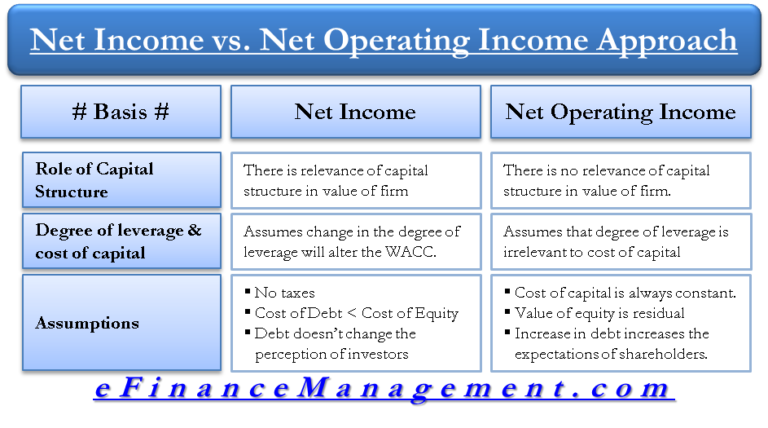 Net Income vs. Net Operating Income Approach

| # Basis # | Net Income | Net Operating Income |
|---|---|---|
| Role of Capital Structure | There is relevance of capital structure in value of firm | There is no relevance of capital structure in value of firm. |
| Degree of leverage & cost of capital | Assumes change in the degree of leverage will alter the WACC. | Assumes that degree of leverage is irrelevant to cost of capital |
| Assumptions | ▪ No taxes ▪ Cost of Debt < Cost of Equity ▪ Debt doesn't change the perception of investors | ▪ Cost of capital is always constant. ▪ Value of equity is residual ▪ Increase in debt increases the expectations of shareholders. |

eFinanceManagement.com